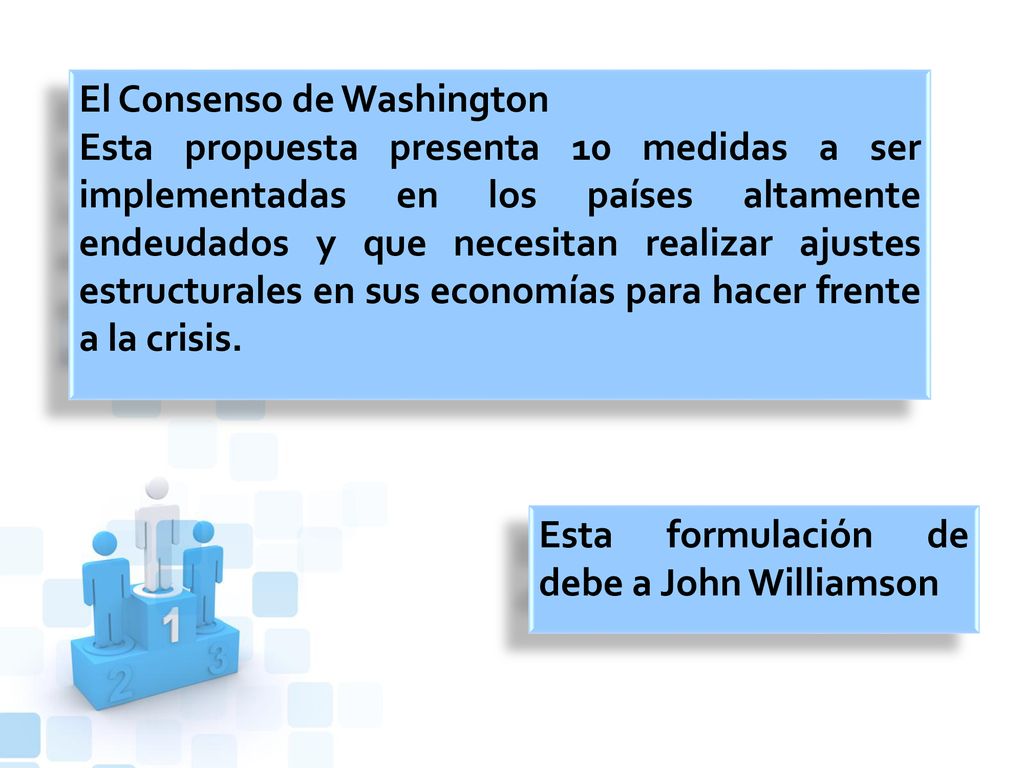 El Consenso de Washington
Esta propuesta presenta 10 medidas a ser implementadas en los países altamente endeudados y que necesitan realizar ajustes estructurales en sus economías para hacer frente a la crisis.

Esta formulación de debe a John Williamson

1
2
3